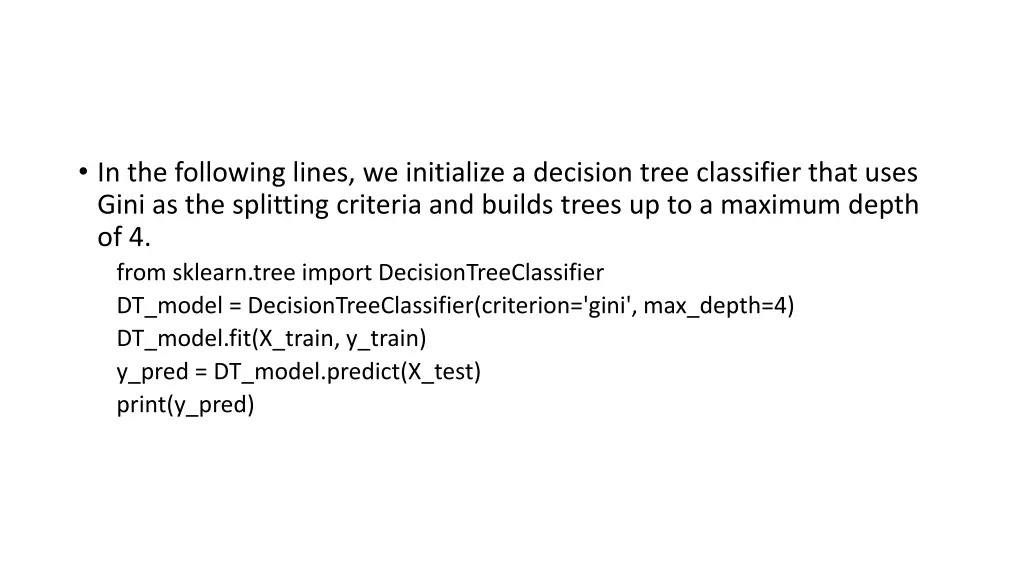 • In the following lines, we initialize a decision tree classifier that uses Gini as the splitting criteria and builds trees up to a maximum depth of 4.

from sklearn.tree import DecisionTreeClassifier
DT_model = DecisionTreeClassifier(criterion='gini', max_depth=4)
DT_model.fit(X_train, y_train)
y_pred = DT_model.predict(X_test)
print(y_pred)